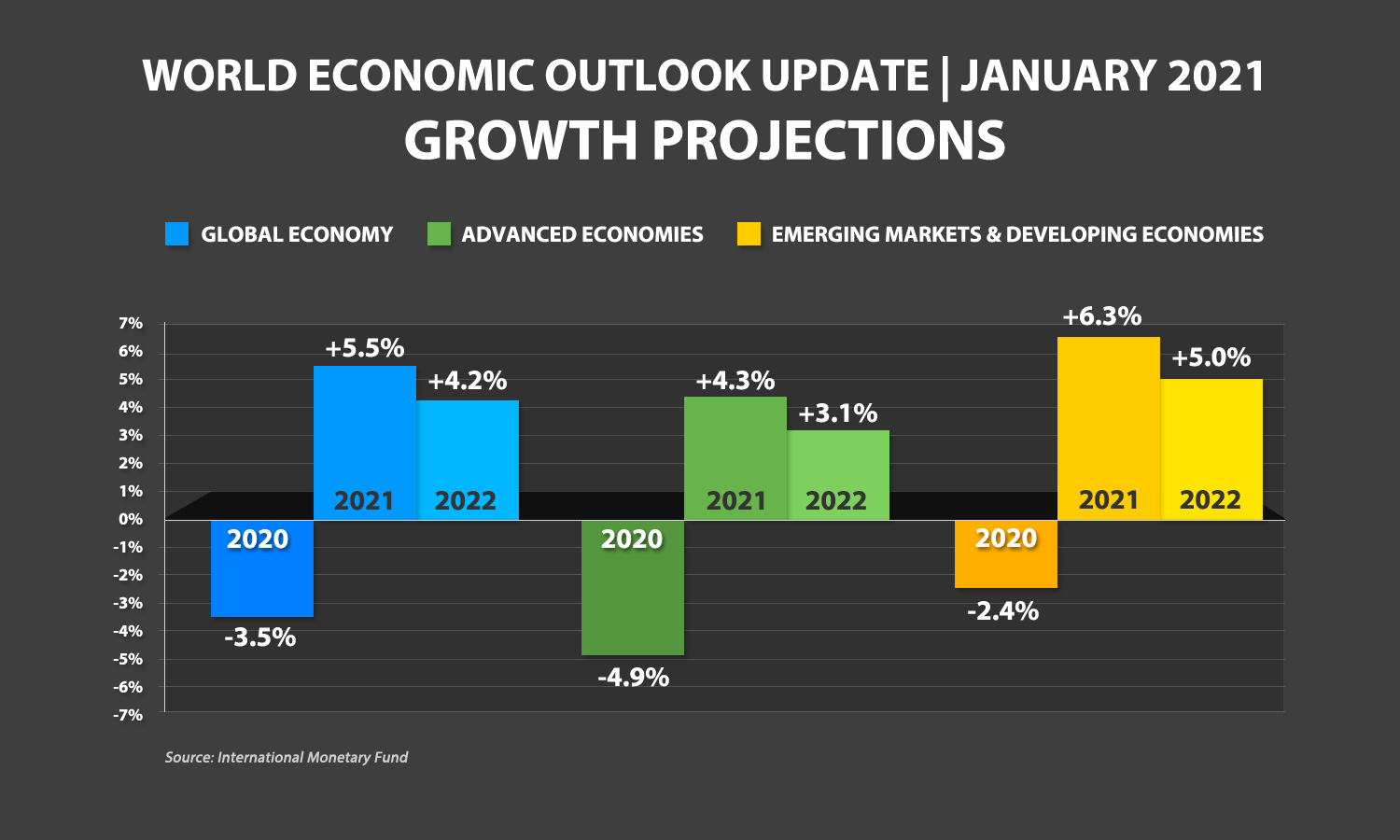 WORLD ECONOMIC OUTLOOK UPDATE | JANUARY 2021
GROWTH PROJECTIONS

GLOBAL ECONOMY
ADVANCED ECONOMIES
EMERGING MARKETS & DEVELOPING ECONOMIES

7%
6%
5%
4%
3%
2%
1%
0%
-1%
-2%
-3%
-4%
-5%
-6%
-7%

+5.5%
+4.2%
2021
2022
2020
-3.5%

+4.3%
+3.1%
2021
2022
2020
-4.9%

+6.3%
+5.0%
2021
2022
2020
-2.4%

Source: International Monetary Fund